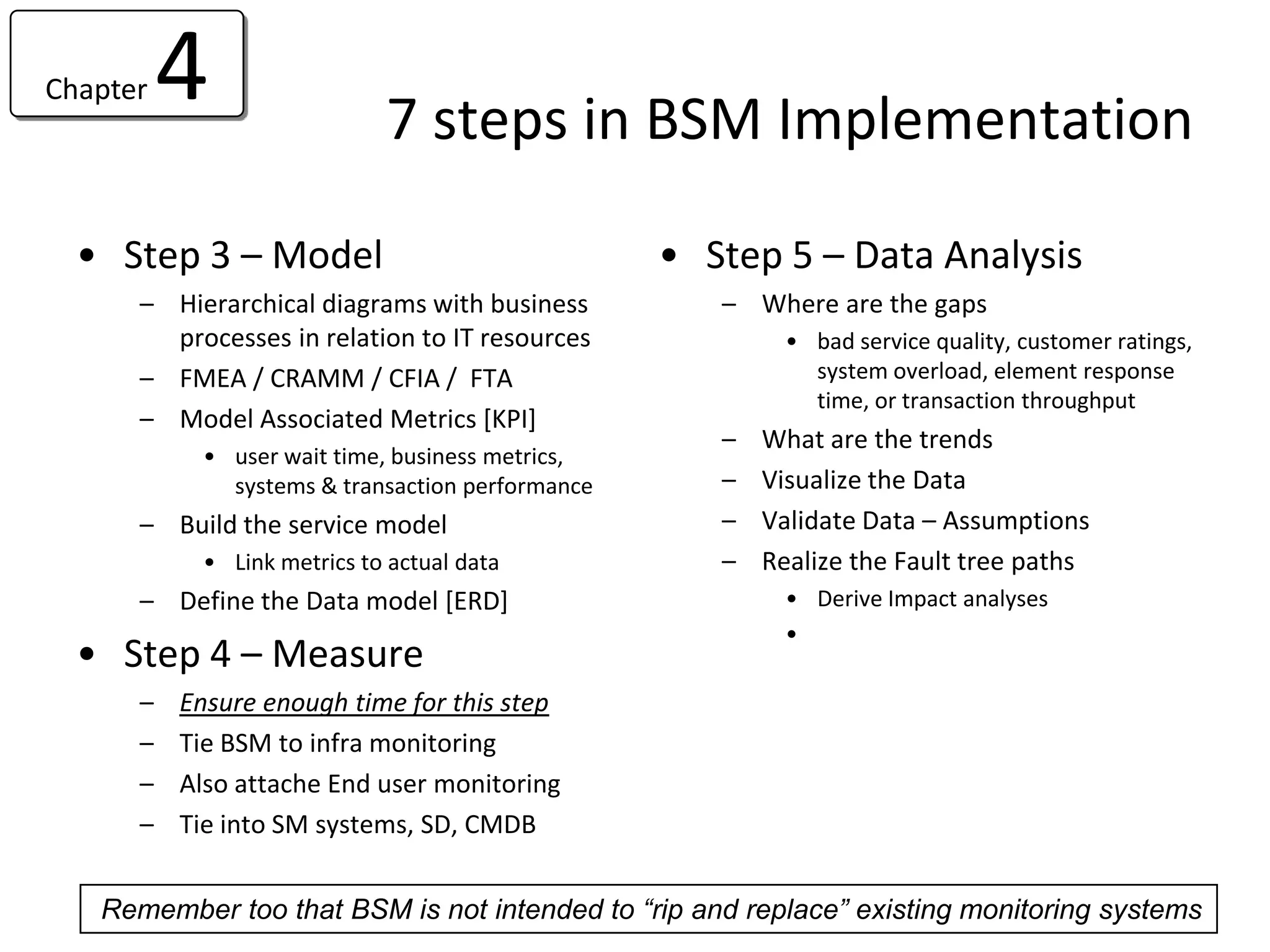 Chapter 4

7 steps in BSM Implementation

• Step 3 – Model
 – Hierarchical diagrams with business processes in relation to IT resources
 – FMEA / CRAMM / CFIA / FTA
 – Model Associated Metrics [KPI]
  • user wait time, business metrics, systems & transaction performance
 – Build the service model
  • Link metrics to actual data
 – Define the Data model [ERD]
• Step 4 – Measure
 – Ensure enough time for this step
 – Tie BSM to infra monitoring
 – Also attache End user monitoring
 – Tie into SM systems, SD, CMDB

• Step 5 – Data Analysis
 – Where are the gaps
  • bad service quality, customer ratings, system overload, element response time, or transaction throughput
 – What are the trends
 – Visualize the Data
 – Validate Data – Assumptions
 – Realize the Fault tree paths
  • Derive Impact analyses
  •

Remember too that BSM is not intended to “rip and replace” existing monitoring systems